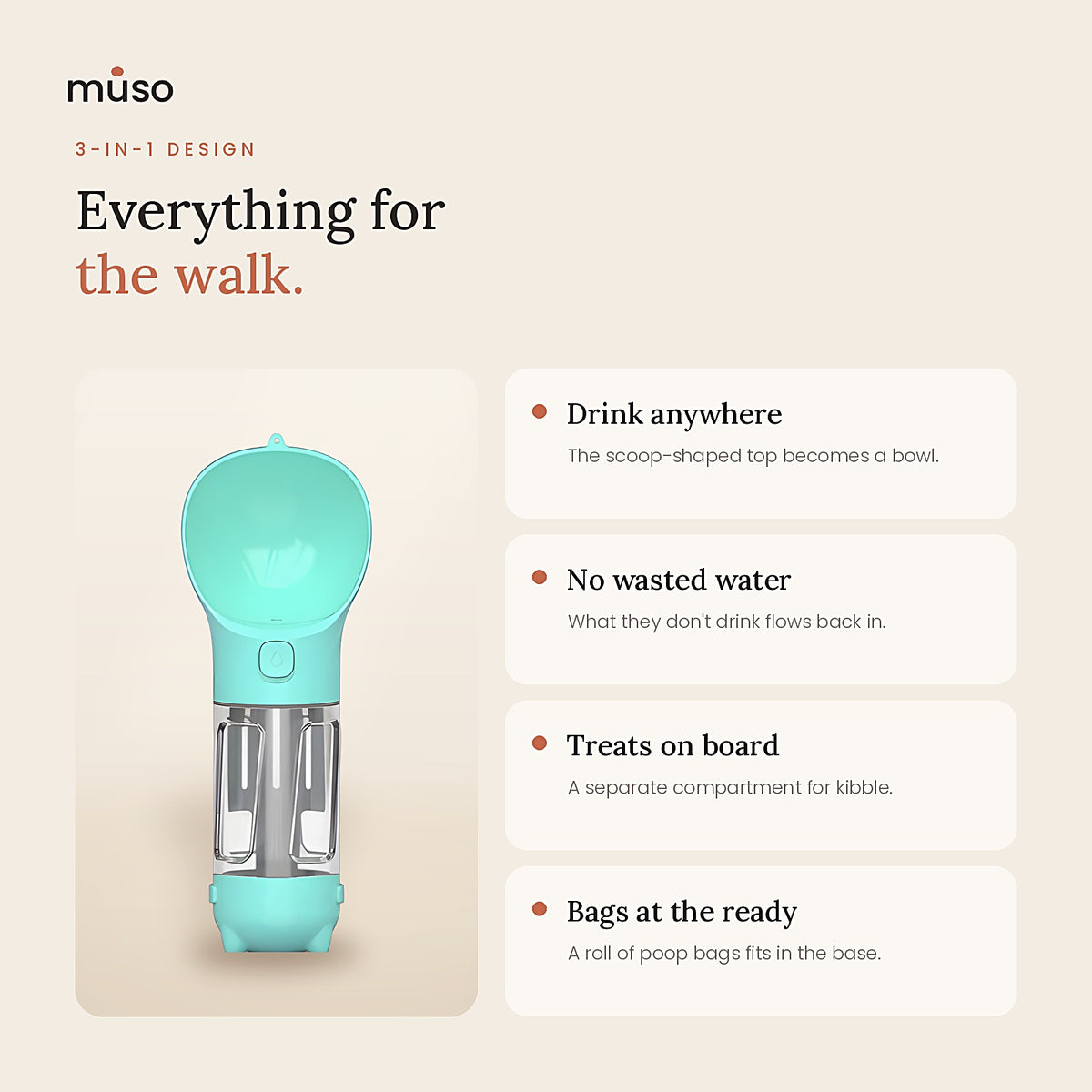 muso

3-IN-1 DESIGN

Everything for the walk.

• Drink anywhere
The scoop-shaped top becomes a bowl.

• No wasted water
What they don't drink flows back in.

• Treats on board
A separate compartment for kibble.

• Bags at the ready
A roll of poop bags fits in the base.